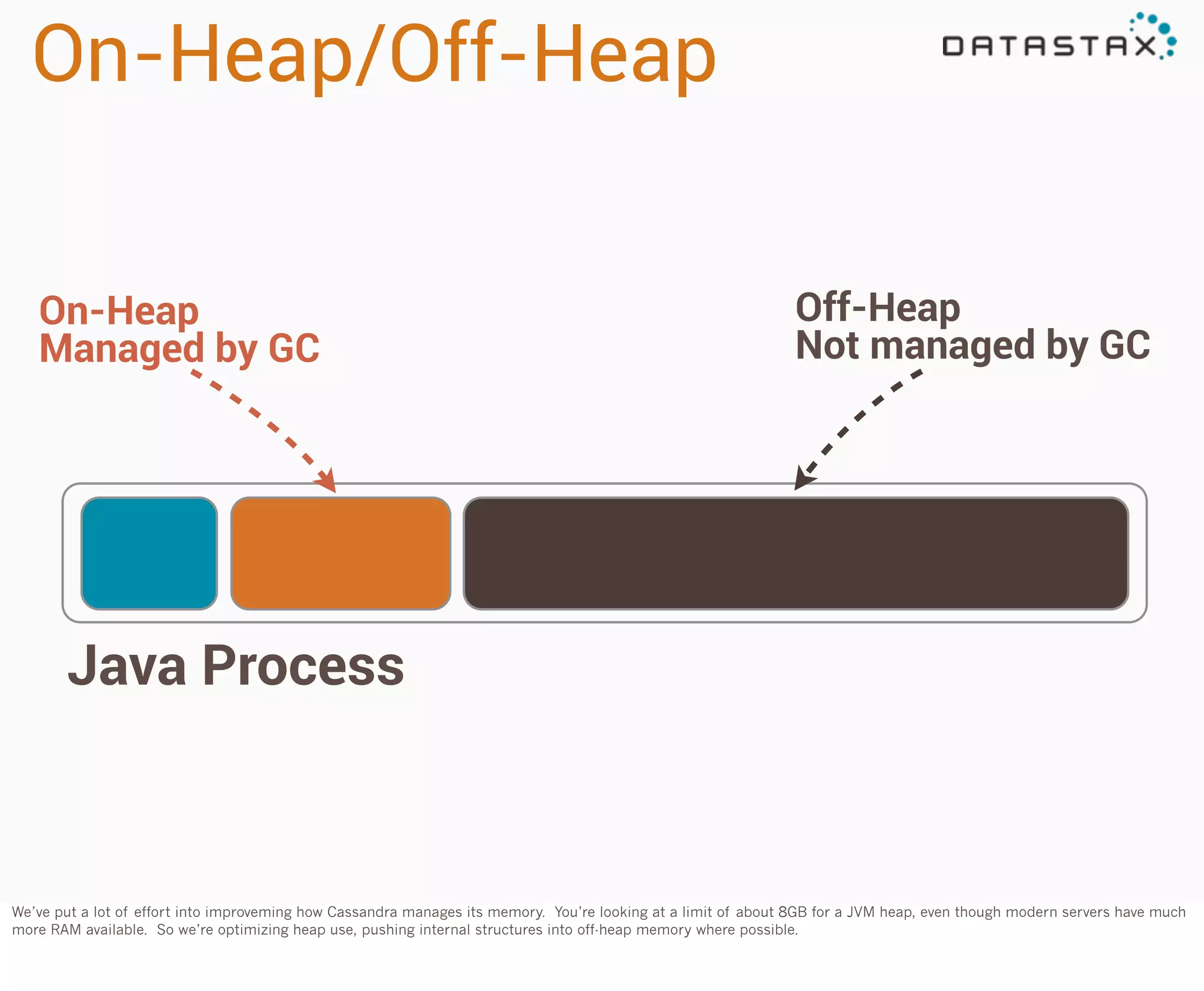 On-Heap/Off-Heap

DATASTAX

On-Heap
Managed by GC

Off-Heap
Not managed by GC

Java Process

We've put a lot of effort into improveming how Cassandra manages its memory. You're looking at a limit of about 8GB for a JVM heap, even though modern servers have much more RAM available. So we're optimizing heap use, pushing internal structures into off-heap memory where possible.